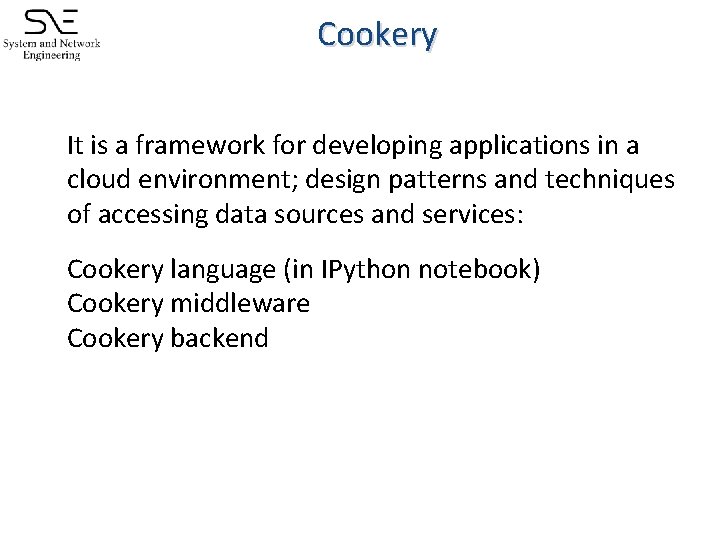 SNE
System and Network Engineering

Cookery

It is a framework for developing applications in a cloud environment; design patterns and techniques of accessing data sources and services:

Cookery language (in IPython notebook)
Cookery middleware
Cookery backend